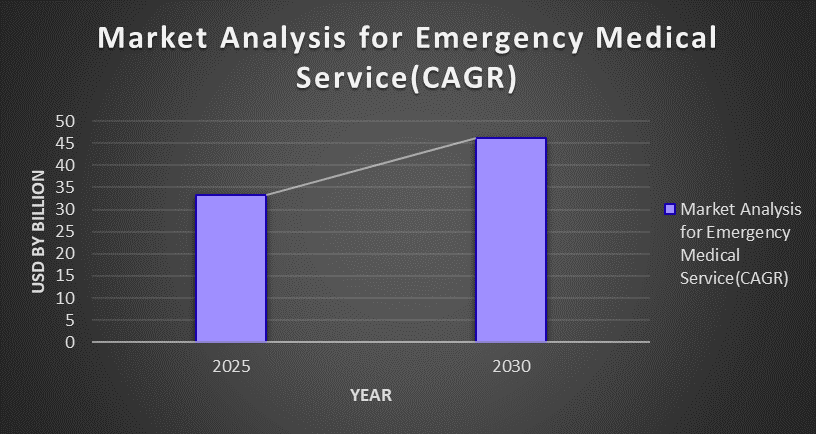 Market Analysis for Emergency Medical Service(CAGR)

USD BY BILLION

50
45
40
35
30
25
20
15
10
5
0

2025
2030

YEAR

Market Analysis for Emergency Medical Service(CAGR)